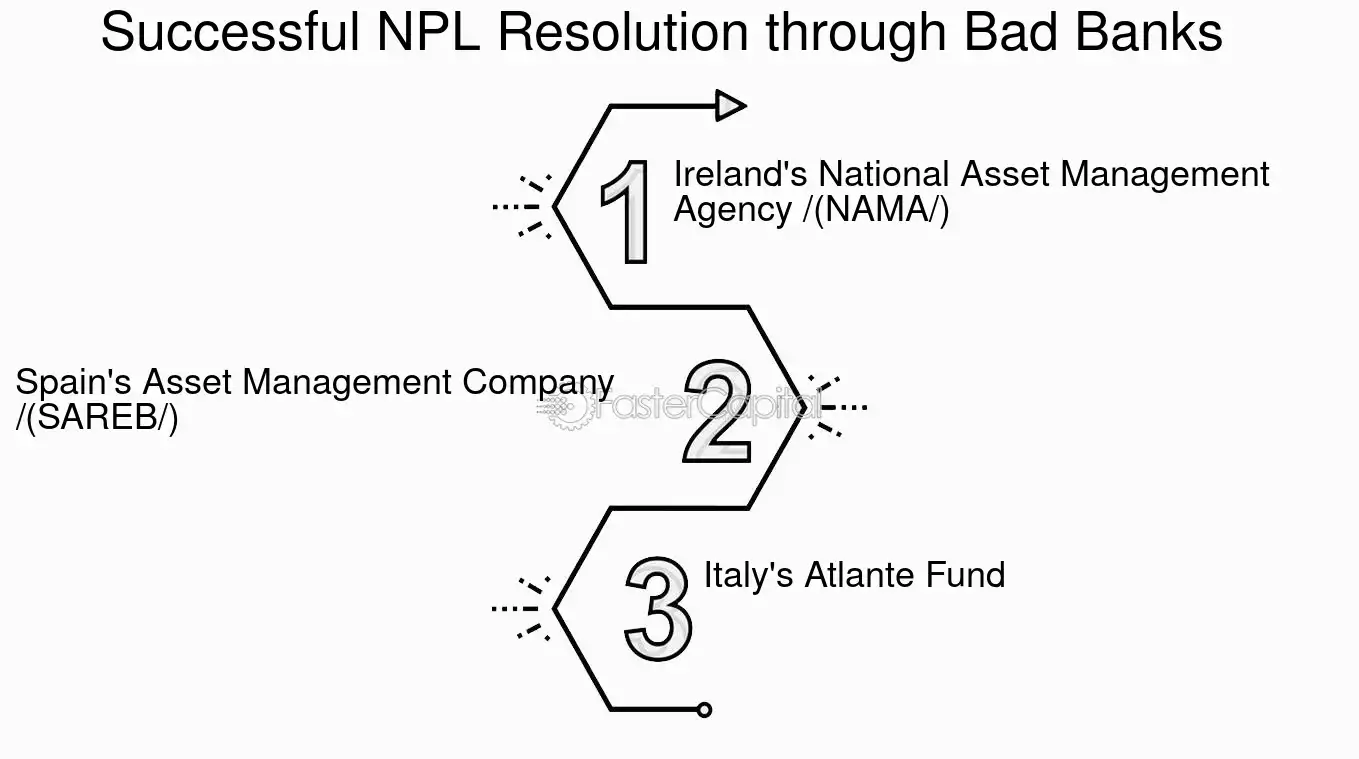 Successful NPL Resolution through Bad Banks

1

Ireland's National Asset Management Agency /(NAMA/)

2

Spain's Asset Management Company /(SAREB/)

FasterCapital

3

Italy's Atlante Fund